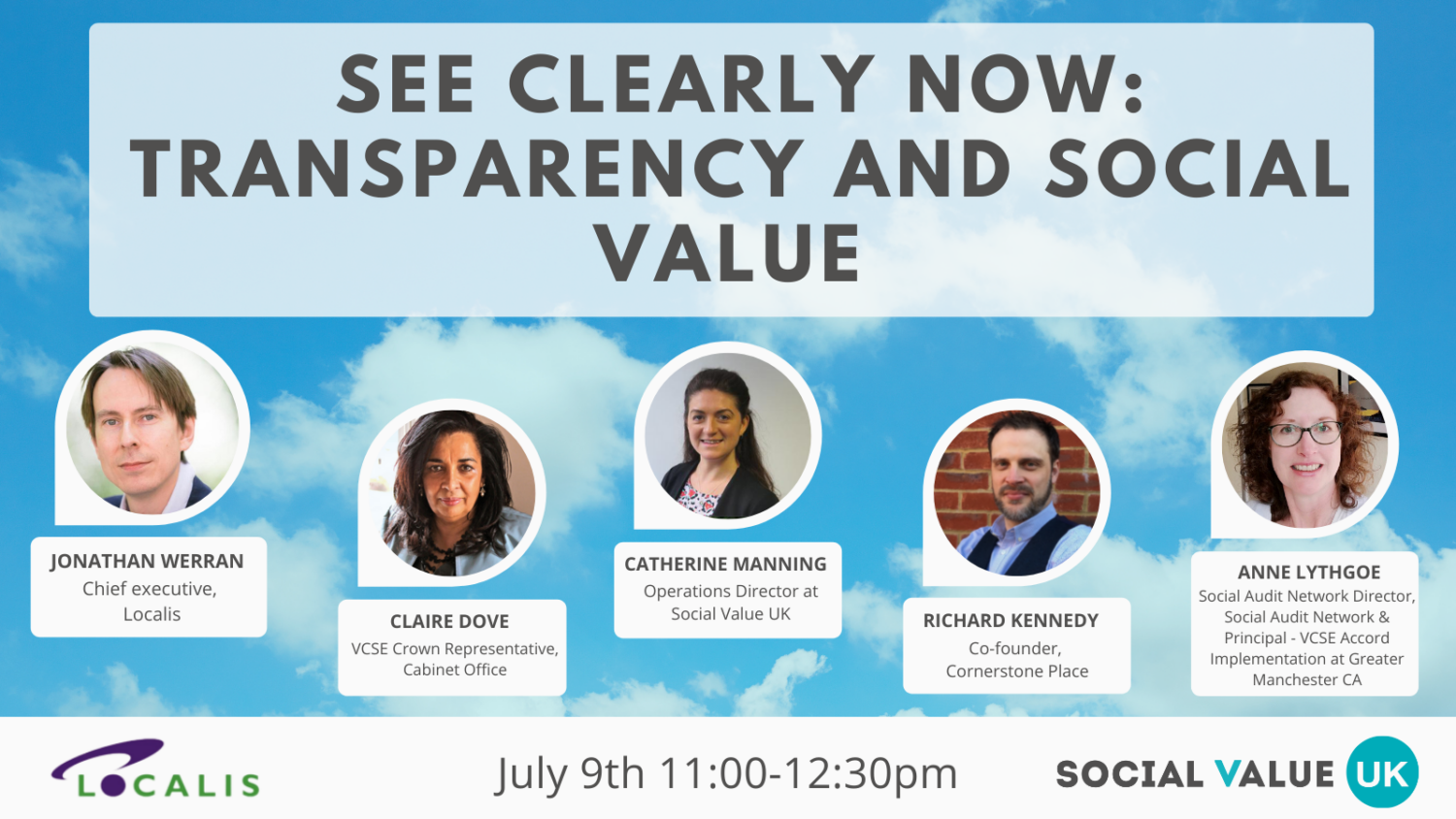 SEE CLEARLY NOW: TRANSPARENCY AND SOCIAL VALUE

JONATHAN WERRAN
Chief executive, Localis

CLAIRE DOVE
VCSE Crown Representative, Cabinet Office

CATHERINE MANNING
Operations Director at Social Value UK

RICHARD KENNEDY
Co-founder, Cornerstone Place

ANNE LYTHGOE
Social Audit Network Director, Social Audit Network & Principal - VCSE Accord Implementation at Greater Manchester CA

LOCALIS

July 9th 11:00-12:30pm

SOCIAL VALUE UK